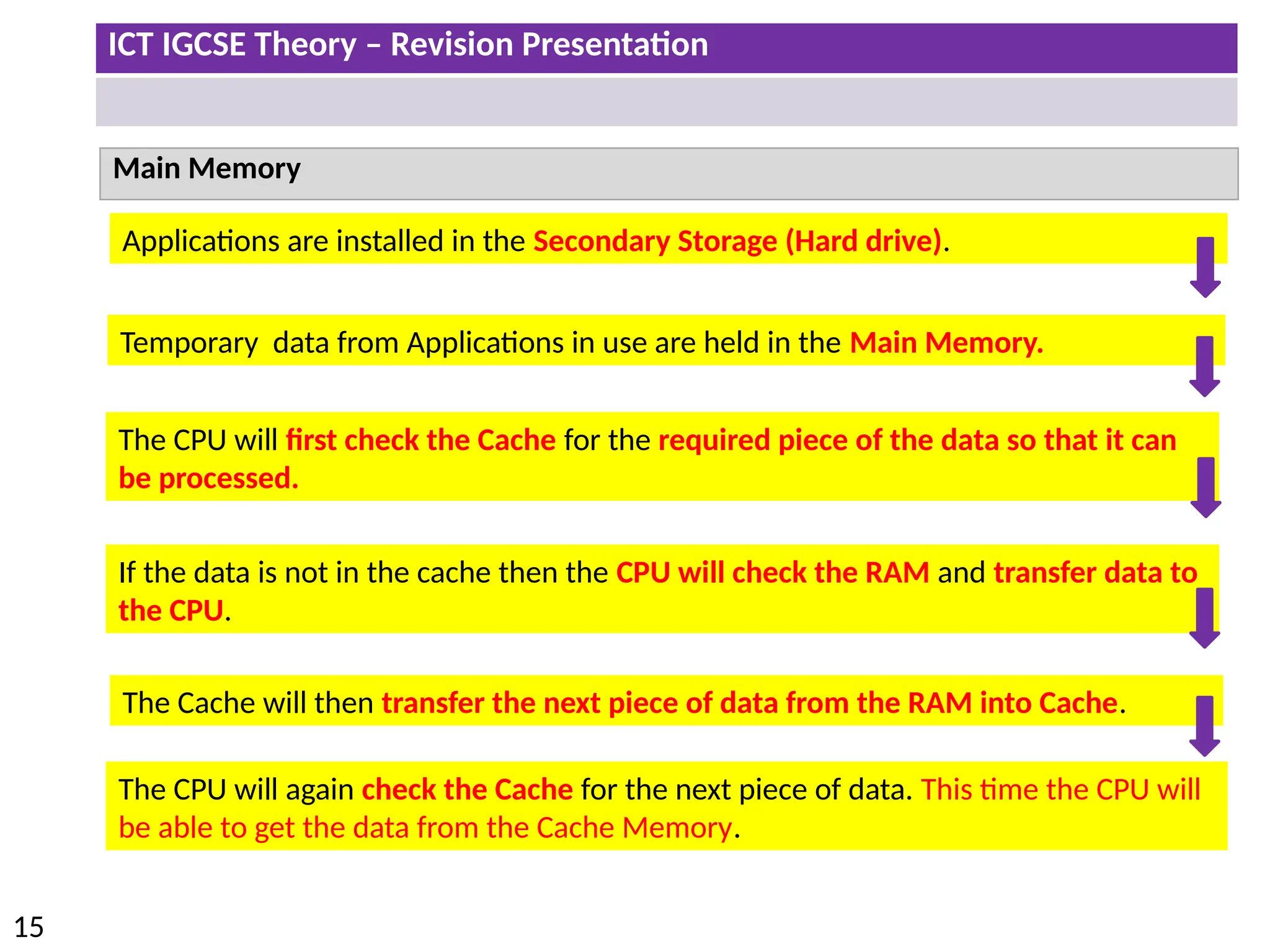 ICT IGCSE Theory – Revision Presentation

Main Memory

Applications are installed in the Secondary Storage (Hard drive).

Temporary  data from Applications in use are held in the Main Memory.

The CPU will first check the Cache for the required piece of the data so that it can be processed.

If the data is not in the cache then the CPU will check the RAM and transfer data to the CPU.

The Cache will then transfer the next piece of data from the RAM into Cache.

The CPU will again check the Cache for the next piece of data. This time the CPU will be able to get the data from the Cache Memory.

15